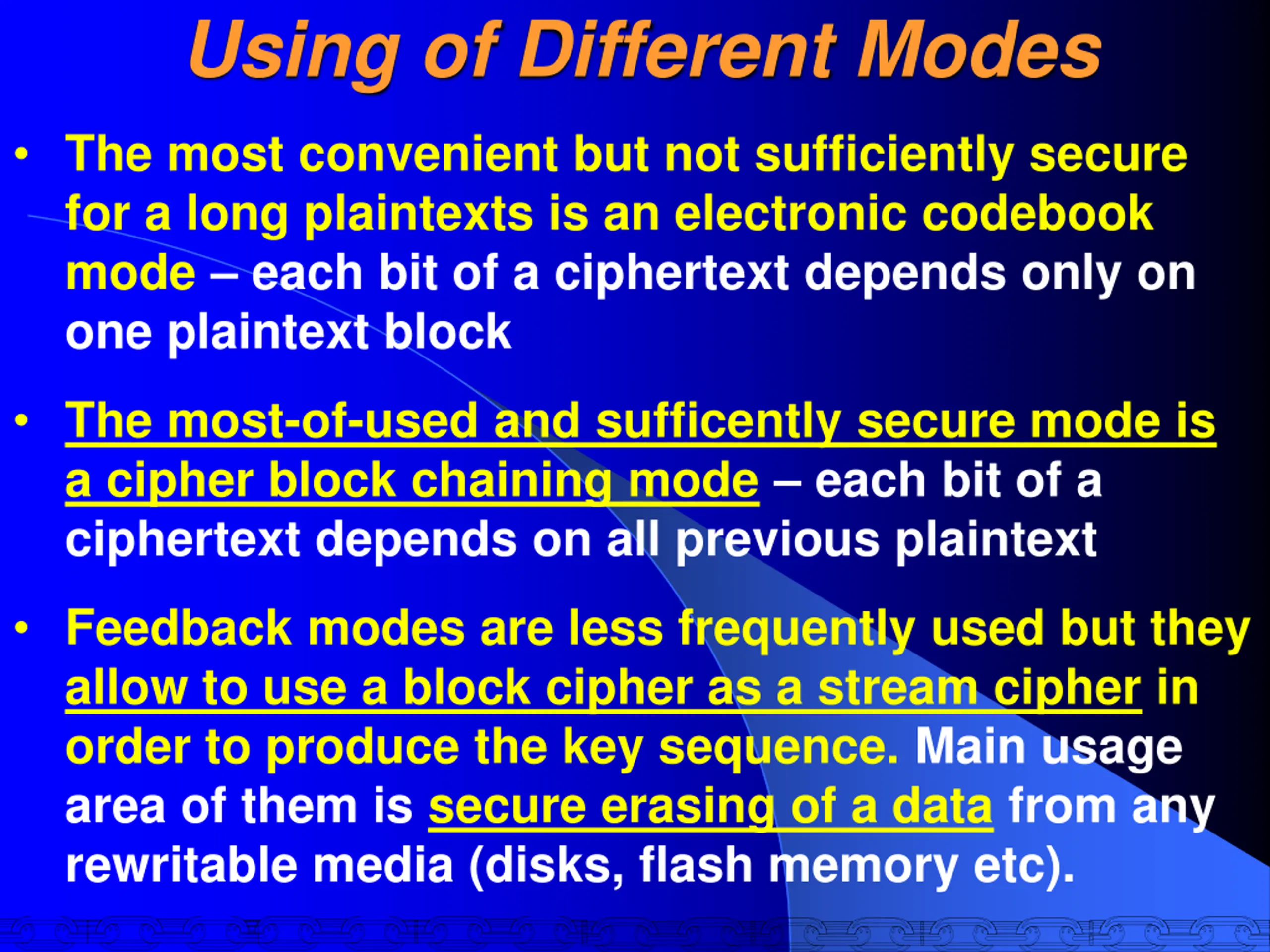 Using of Different Modes

• The most convenient but not sufficiently secure for a long plaintexts is an electronic codebook mode – each bit of a ciphertext depends only on one plaintext block

• The most-of-used and sufficently secure mode is a cipher block chaining mode – each bit of a ciphertext depends on all previous plaintext

• Feedback modes are less frequently used but they allow to use a block cipher as a stream cipher in order to produce the key sequence. Main usage area of them is secure erasing of a data from any rewritable media (disks, flash memory etc).